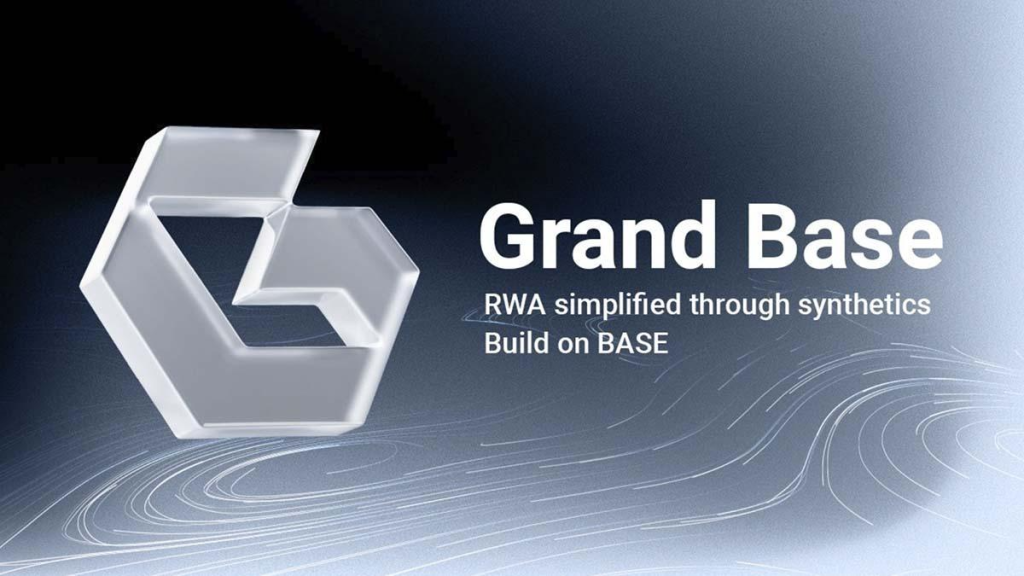 Grand Base

RWA simplified through synthetics
Build on BASE